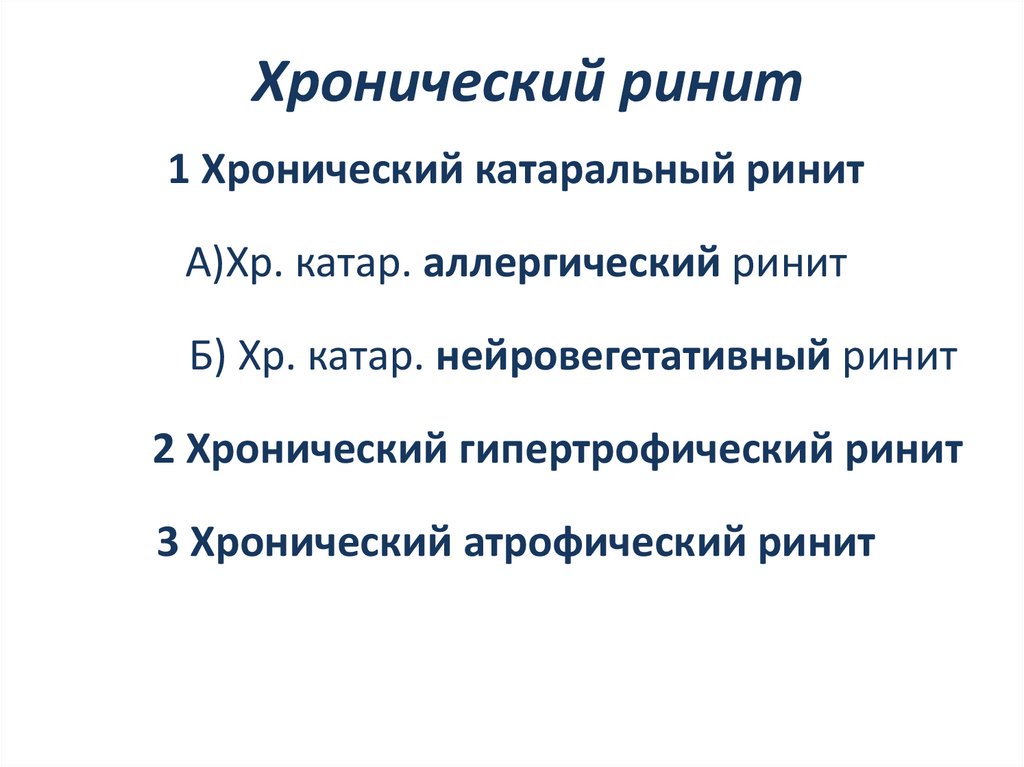 Хронический ринит

1 Хронический катаральный ринит

А)Хр. катар. аллергический ринит

Б) Хр. катар. нейровегетативный ринит

2 Хронический гипертрофический ринит

3 Хронический атрофический ринит